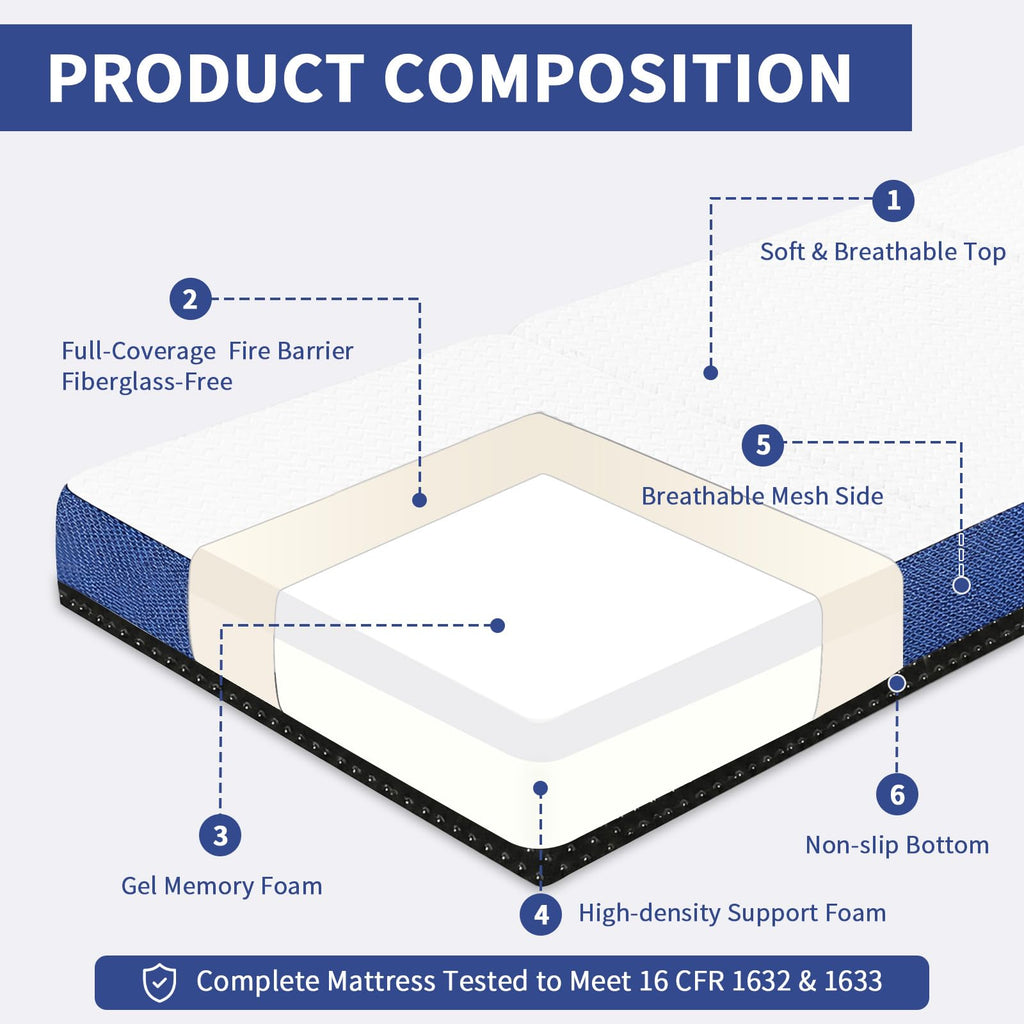 PRODUCT COMPOSITION

1
Soft & Breathable Top

2
Full-Coverage Fire Barrier
Fiberglass-Free

5
Breathable Mesh Side

3
Gel Memory Foam

6
Non-slip Bottom

4
High-density Support Foam

Complete Mattress Tested to Meet 16 CFR 1632 & 1633